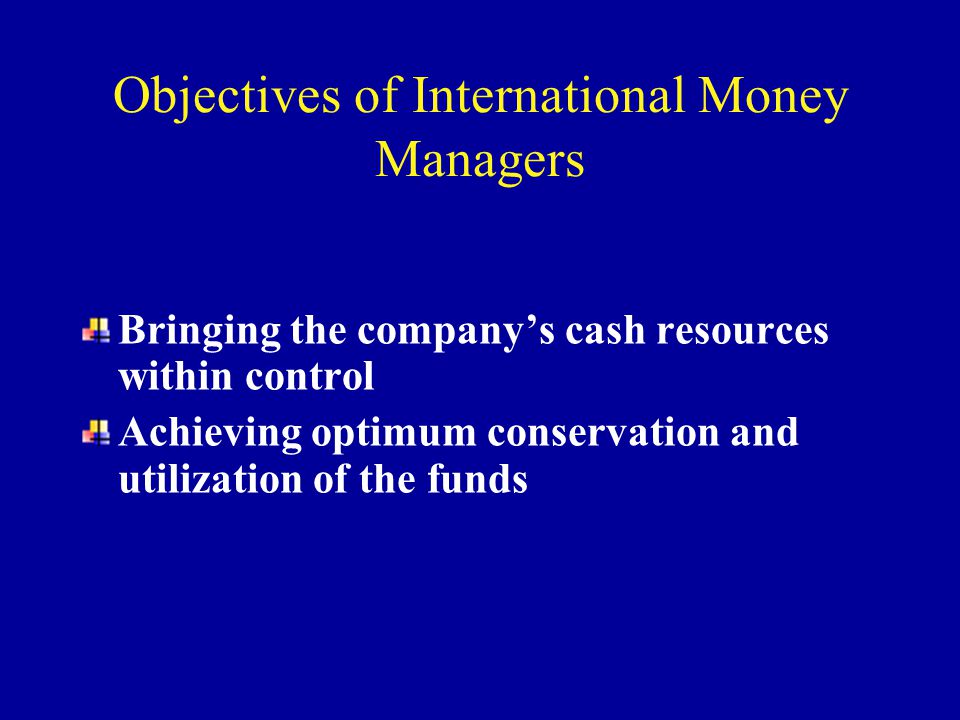 Objectives of International Money Managers

Bringing the company’s cash resources within control

Achieving optimum conservation and utilization of the funds